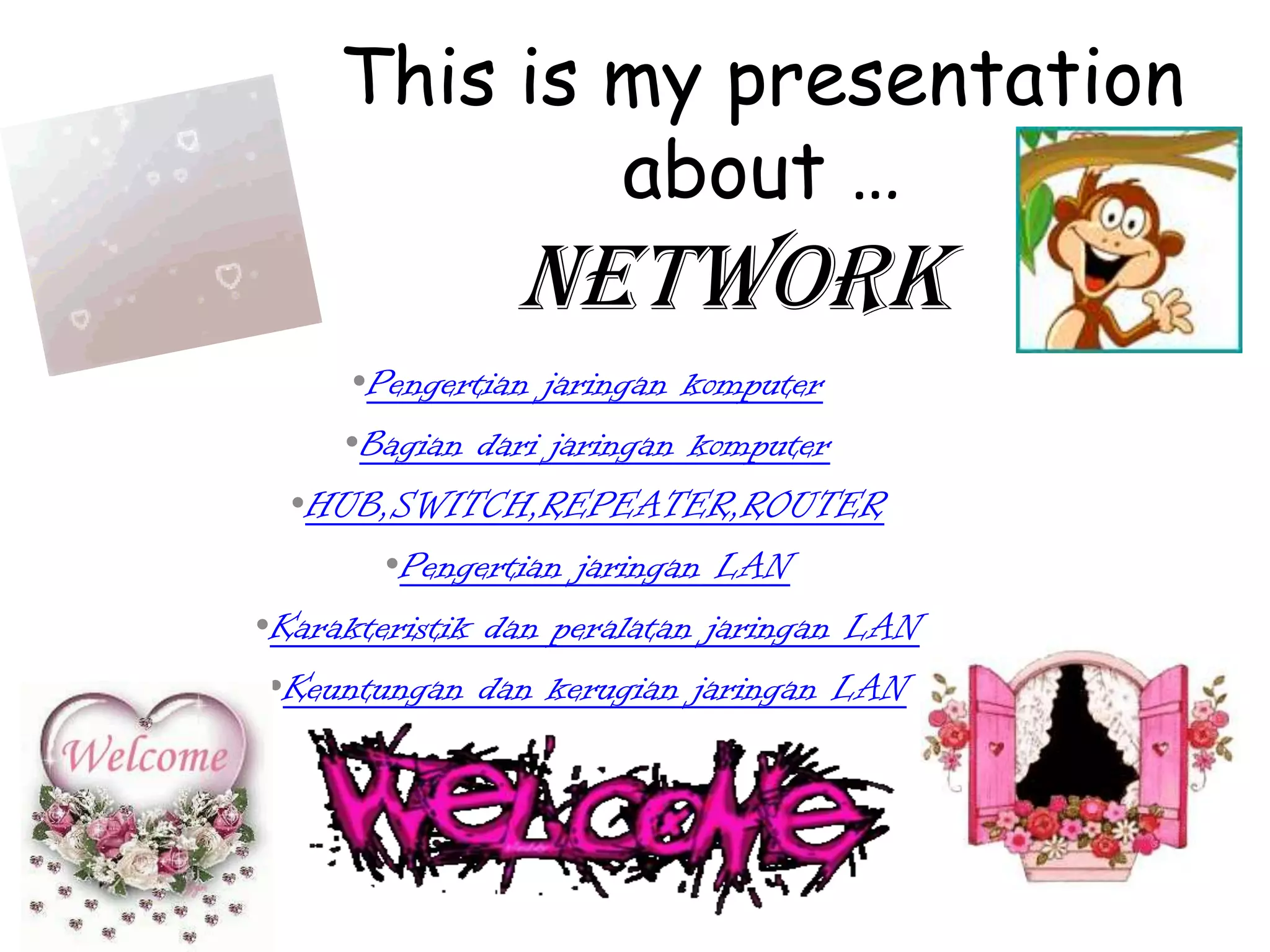 This is my presentation about …

NETWORK

•Pengertian jaringan komputer

•Bagian dari jaringan komputer

•HUB,SWITCH,REPEATER,ROUTER

•Pengertian jaringan LAN

•Karakteristik dan peralatan jaringan LAN

•Keuntungan dan kerugian jaringan LAN

Welcome

WELCOME